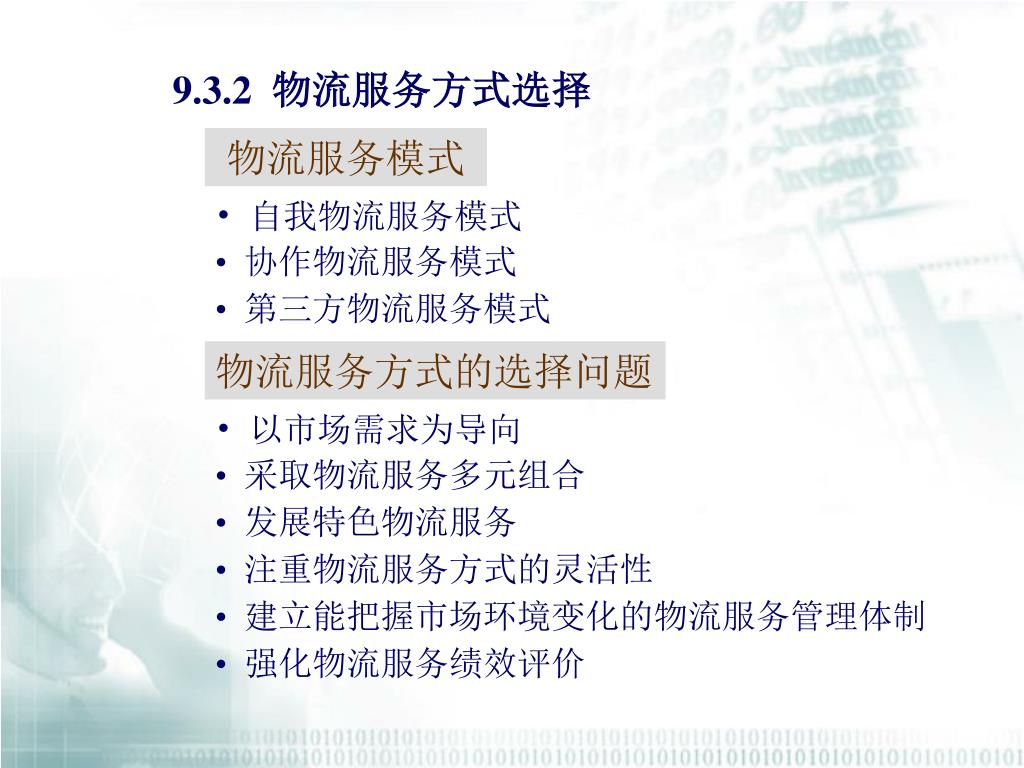 9.3.2 物流服务方式选择

物流服务模式

• 自我物流服务模式
• 协作物流服务模式
• 第三方物流服务模式

物流服务方式的选择问题

• 以市场需求为导向
• 采取物流服务多元组合
• 发展特色物流服务
• 注重物流服务方式的灵活性
• 建立能把握市场环境变化的物流服务管理体制
• 强化物流服务绩效评价